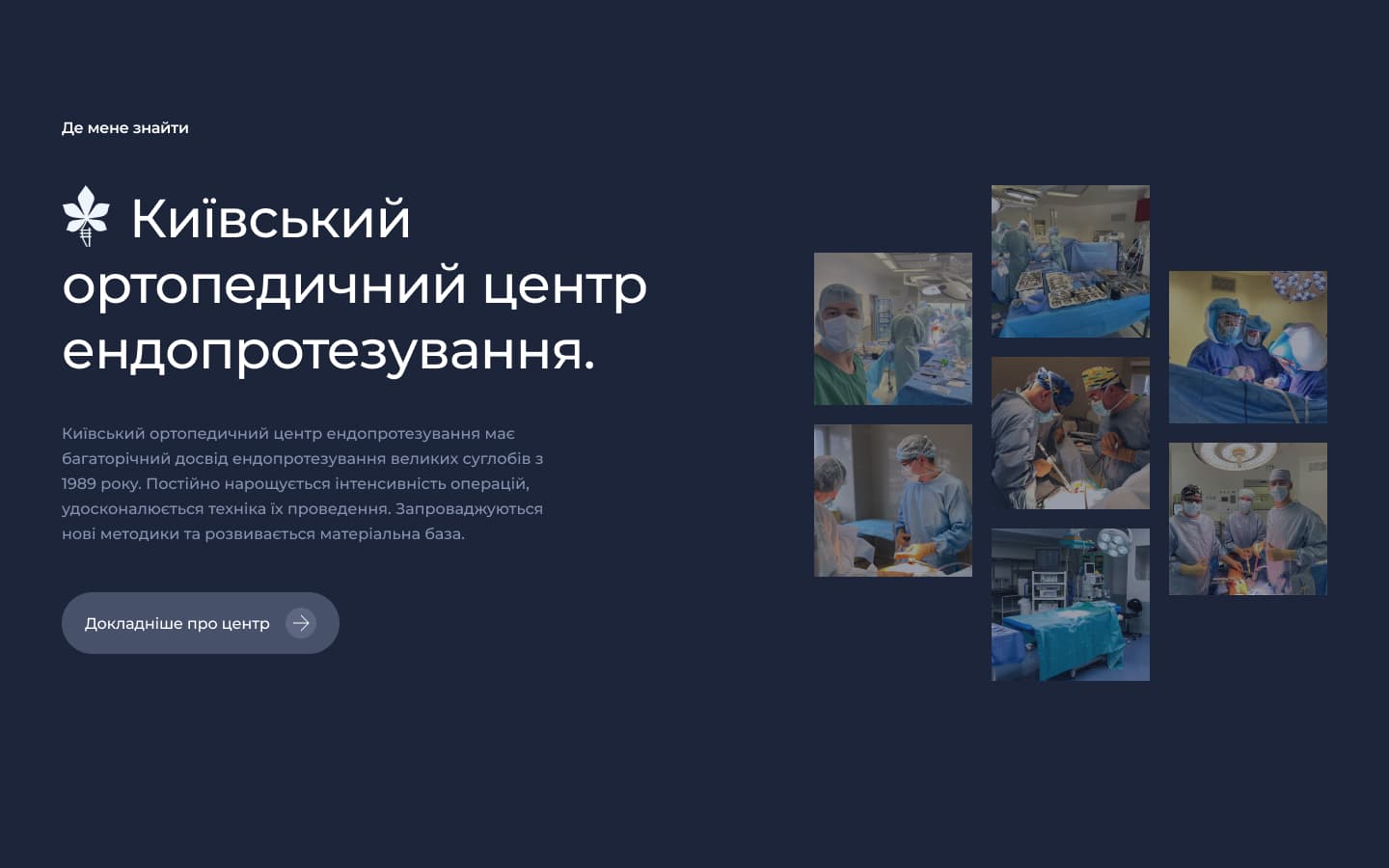 Де мене знайти

Київський ортопедичний центр ендопротезування.

Київський ортопедичний центр ендопротезування має багаторічний досвід ендопротезування великих суглобів з 1989 року. Постійно нарощується інтенсивність операцій, удосконалюється техніка їх проведення. Запроваджуються нові методики та розвивається матеріальна база.

Докладніше про центр